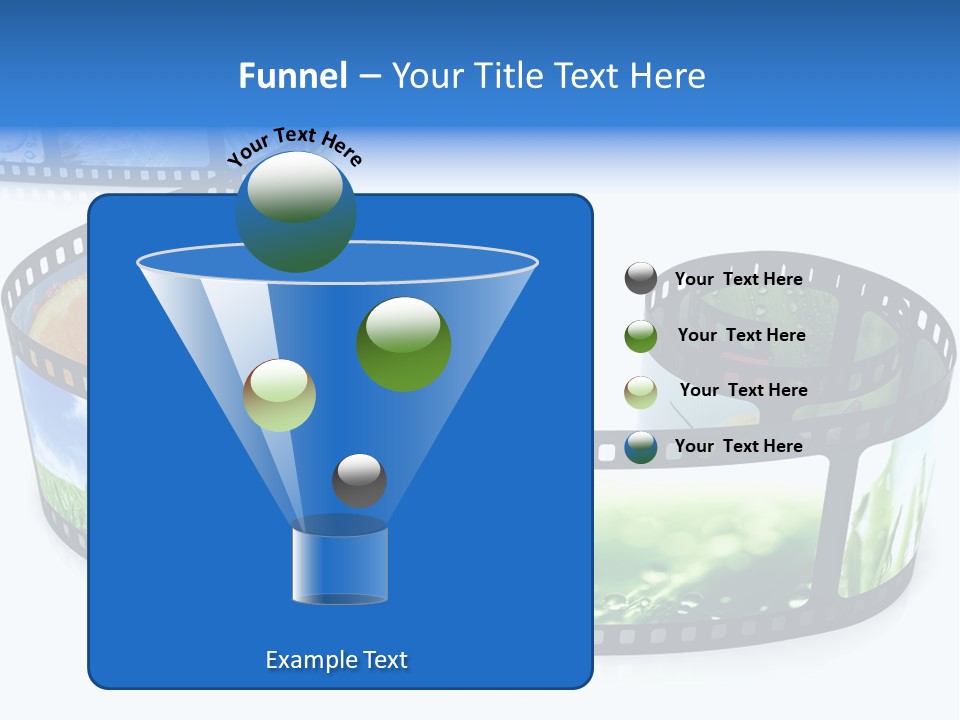 Funnel – Your Title Text Here

Your Text Here

Your Text Here

Your Text Here

Your Text Here

Your Text Here

Example Text